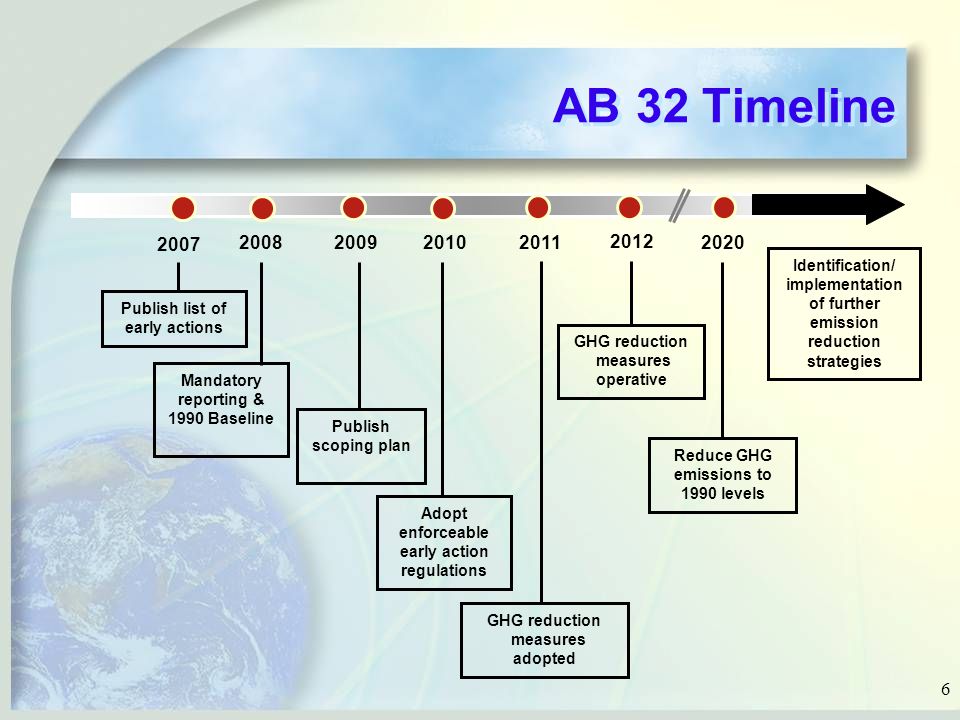 AB 32 Timeline

2007

Publish list of early actions

2008

Mandatory reporting & 1990 Baseline

2009

Publish scoping plan

2010

Adopt enforceable early action regulations

2011

GHG reduction measures adopted

2012

GHG reduction measures operative

2020

Reduce GHG emissions to 1990 levels

Identification/ implementation of further emission reduction strategies

6